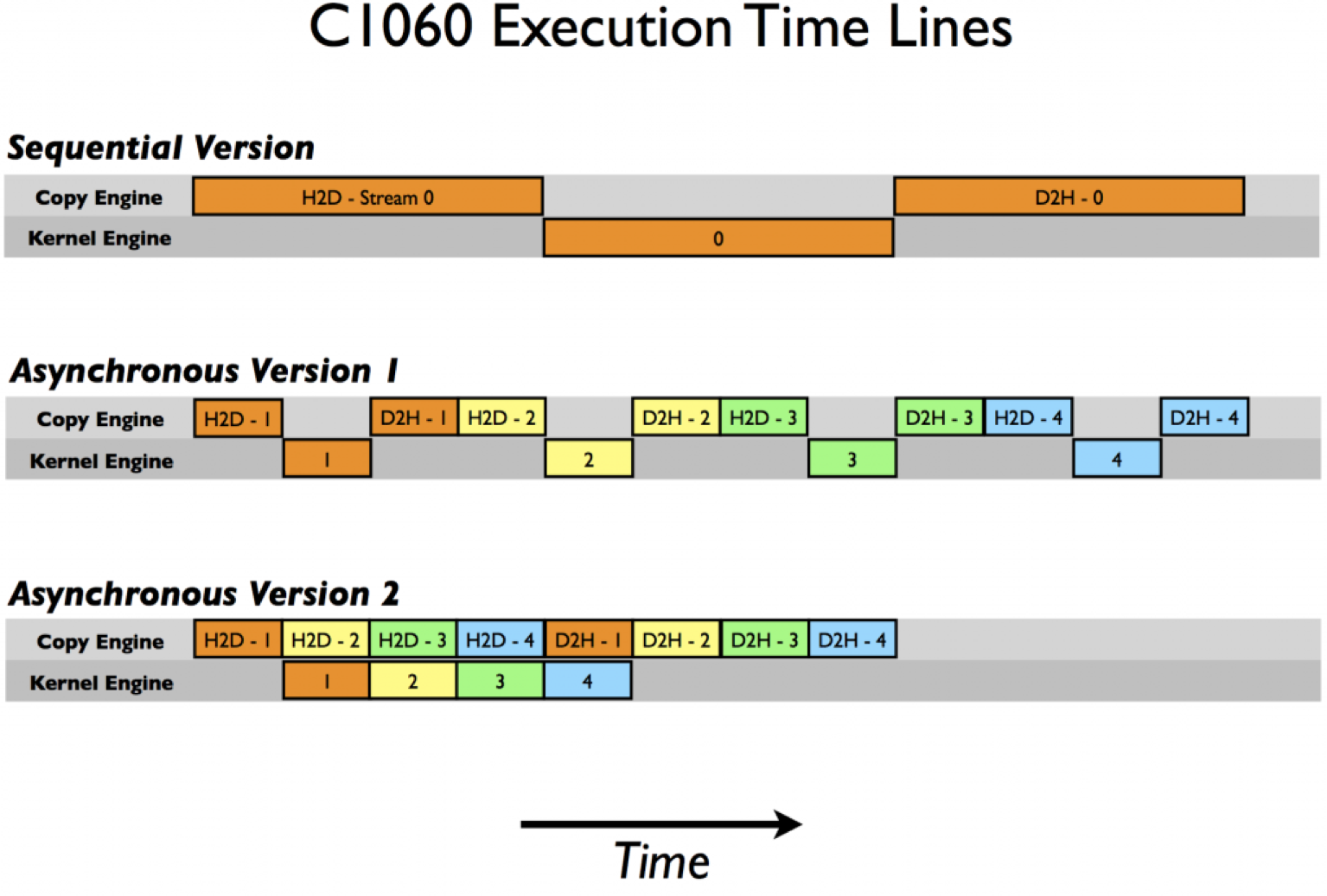 C1060 Execution Time Lines

Sequential Version

Copy Engine H2D - Stream 0 D2H - 0

Kernel Engine 0

Asynchronous Version 1

Copy Engine H2D - 1 D2H - 1 H2D - 2 D2H - 2 H2D - 3 D2H - 3 H2D - 4 D2H - 4

Kernel Engine 1 2 3 4

Asynchronous Version 2

Copy Engine H2D - 1 H2D - 2 H2D - 3 H2D - 4 D2H - 1 D2H - 2 D2H - 3 D2H - 4

Kernel Engine 1 2 3 4

Time